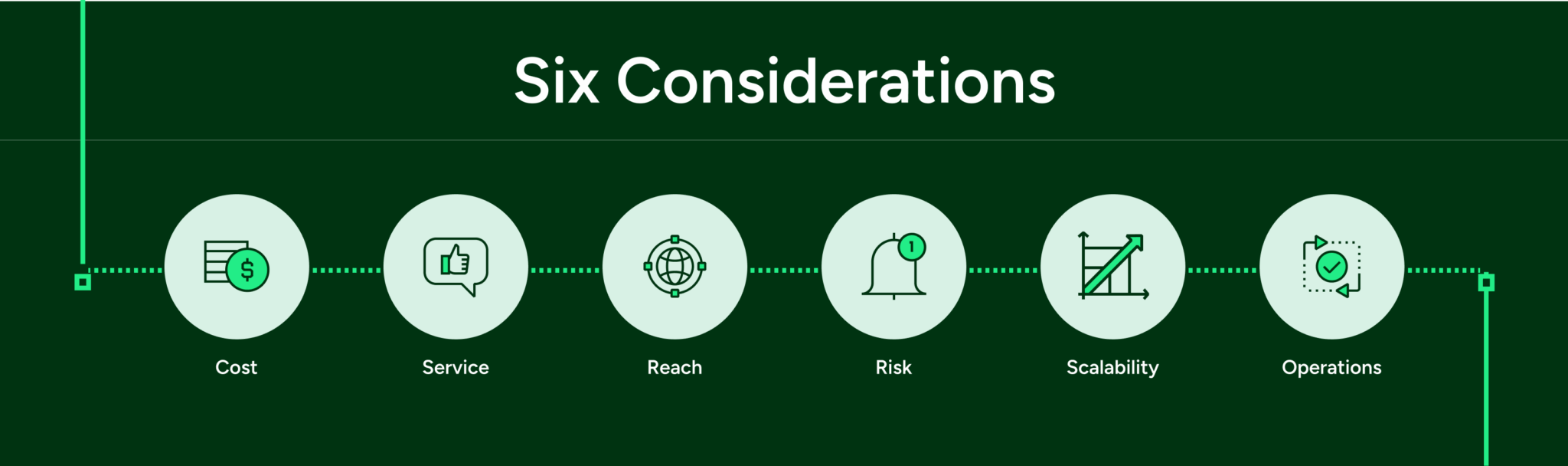 Six Considerations

$

1

Cost

Service

Reach

Risk

Scalability

Operations